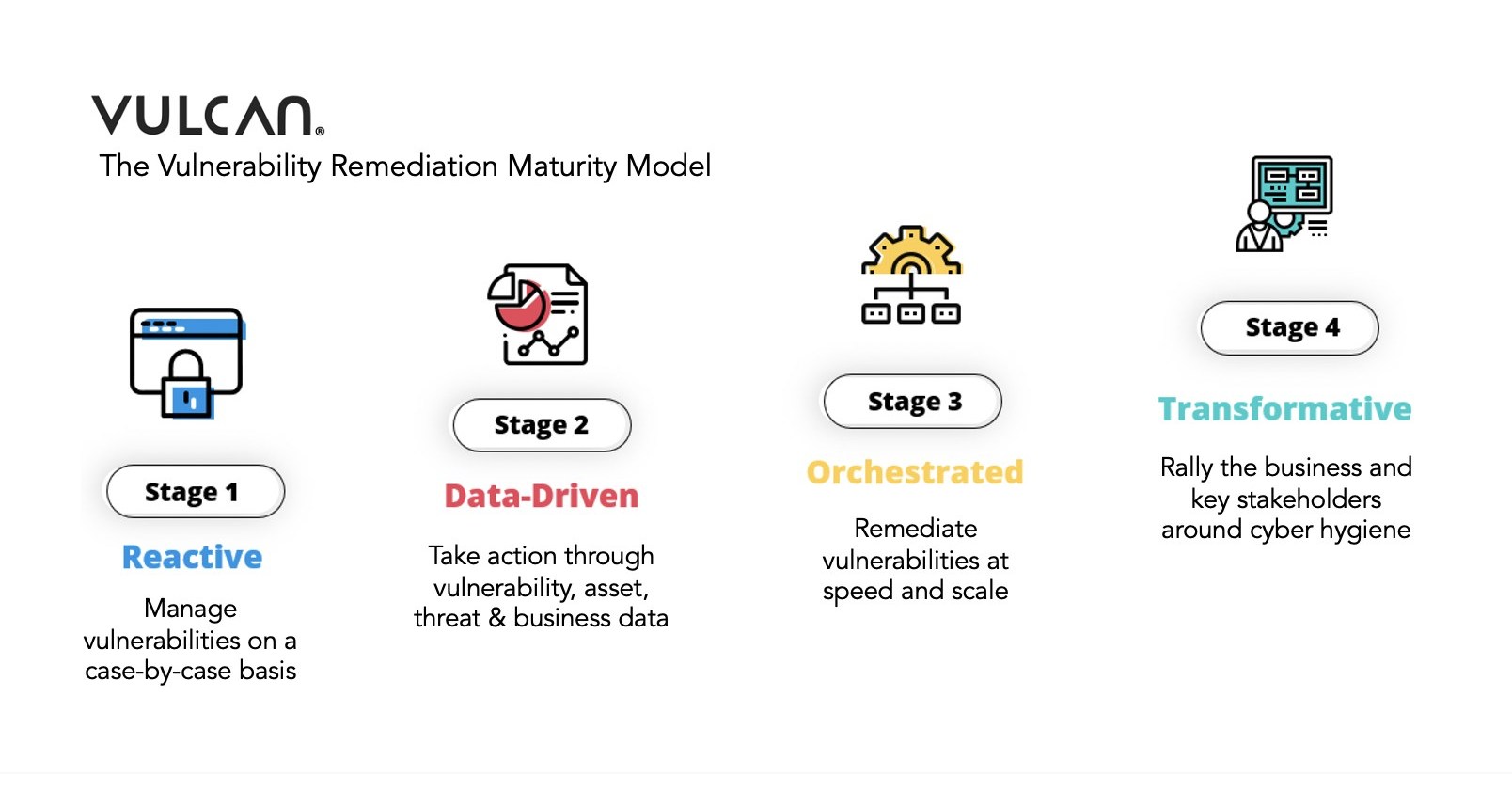 VULCAN®
The Vulnerability Remediation Maturity Model

Stage 1
Reactive
Manage vulnerabilities on a case-by-case basis

Stage 2
Data-Driven
Take action through vulnerability, asset, threat & business data

Stage 3
Orchestrated
Remediate vulnerabilities at speed and scale

Stage 4
Transformative
Rally the business and key stakeholders around cyber hygiene